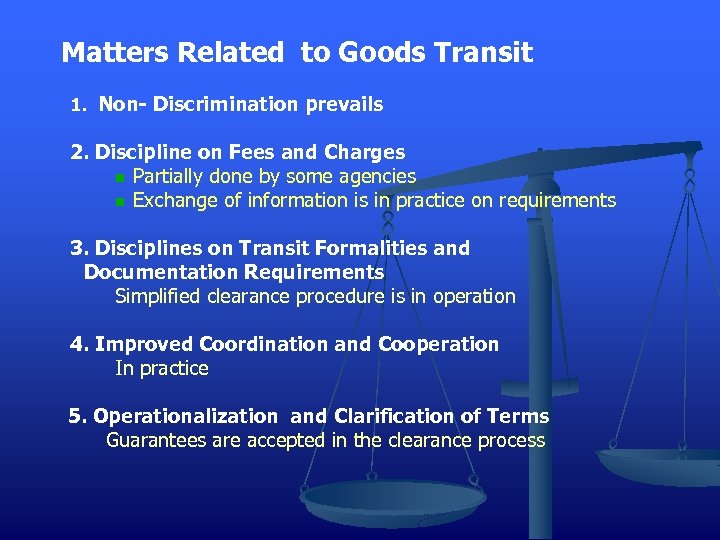 Matters Related to Goods Transit

1. Non- Discrimination prevails

2. Discipline on Fees and Charges
- Partially done by some agencies
- Exchange of information is in practice on requirements

3. Disciplines on Transit Formalities and Documentation Requirements
Simplified clearance procedure is in operation

4. Improved Coordination and Cooperation
In practice

5. Operationalization and Clarification of Terms
Guarantees are accepted in the clearance process